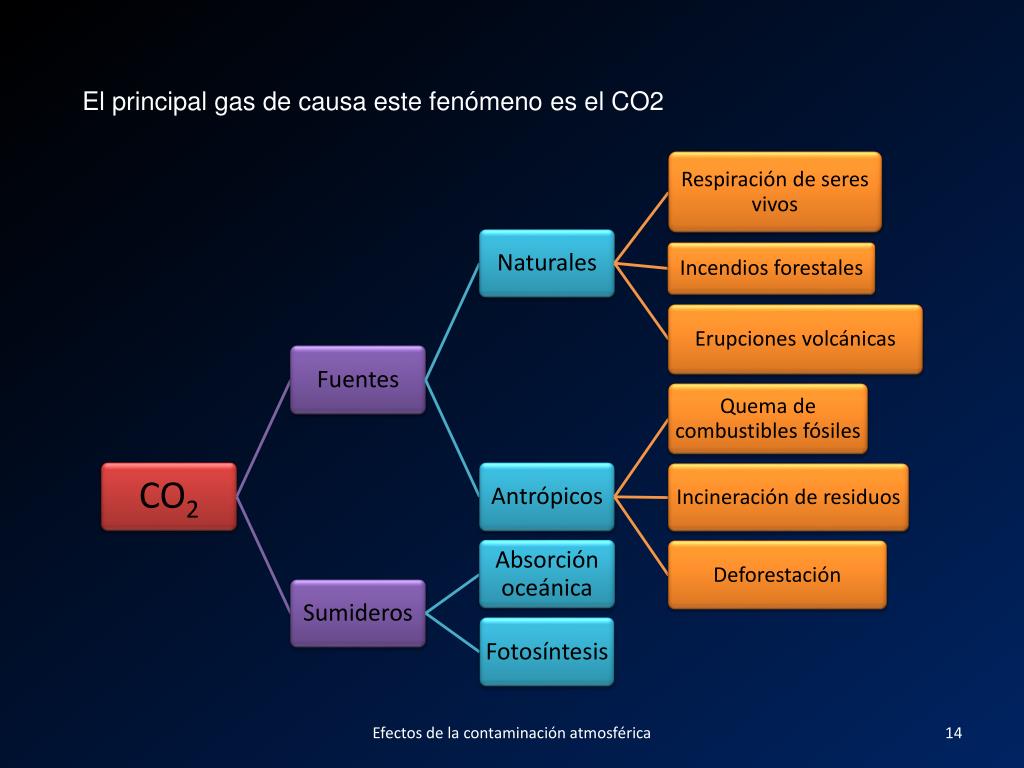 El principal gas de causa este fenómeno es el CO2

$CO_2$

Fuentes

Naturales

Respiración de seres vivos

Incendios forestales

Erupciones volcánicas

Antrópicos

Quema de combustibles fósiles

Incineración de residuos

Deforestación

Sumideros

Absorción oceánica

Fotosíntesis

Efectos de la contaminación atmosférica

14